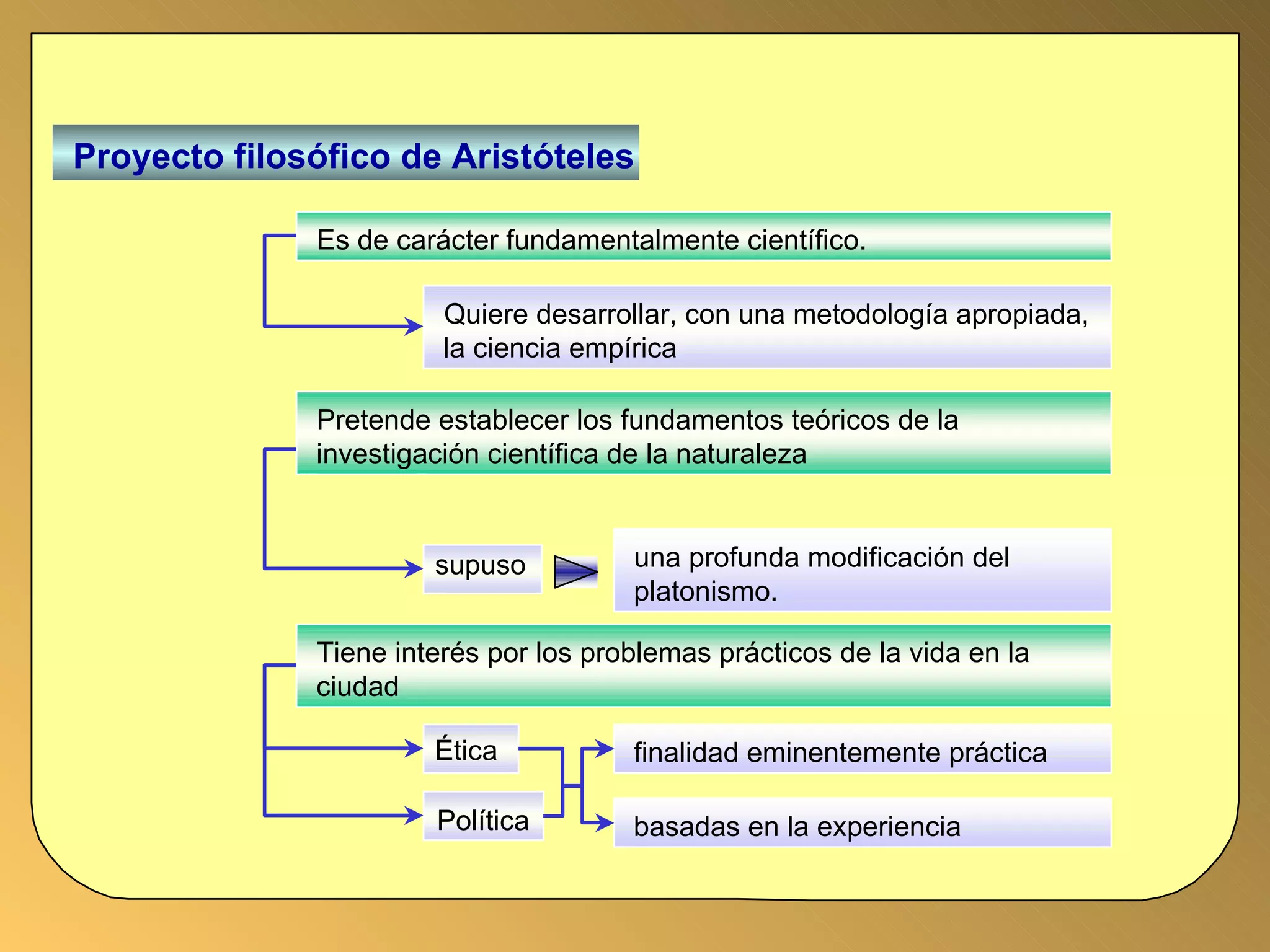 Proyecto filosófico de Aristóteles

Es de carácter fundamentalmente científico.

Quiere desarrollar, con una metodología apropiada, la ciencia empírica

Pretende establecer los fundamentos teóricos de la investigación científica de la naturaleza

supuso

una profunda modificación del platonismo.

Tiene interés por los problemas prácticos de la vida en la ciudad

Ética

Política

finalidad eminentemente práctica

basadas en la experiencia